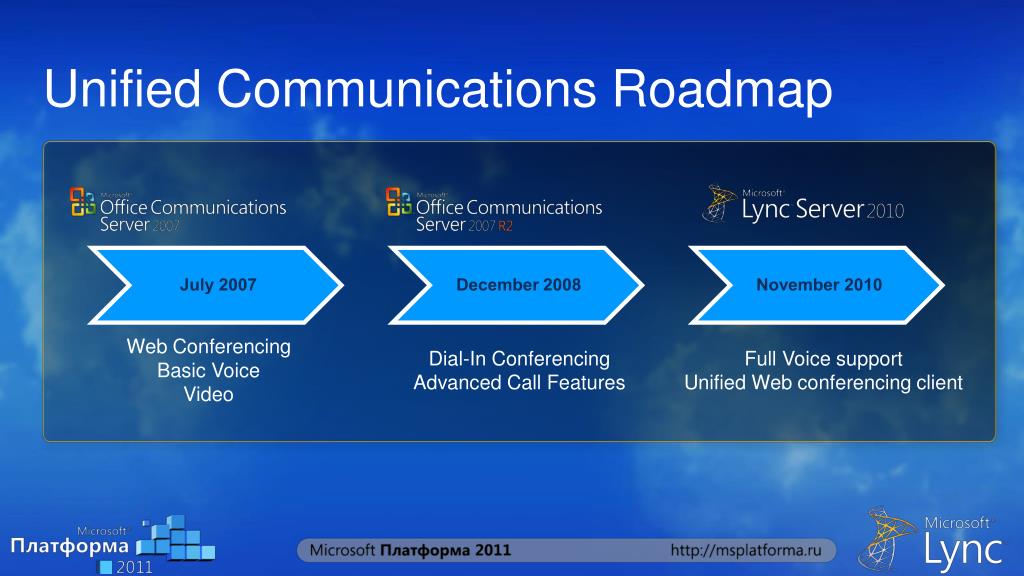 Unified Communications Roadmap

Microsoft Office Communications Server 2007

July 2007

Web Conferencing
Basic Voice
Video

Microsoft Office Communications Server 2007 R2

December 2008

Dial-In Conferencing
Advanced Call Features

Microsoft Lync Server 2010

November 2010

Full Voice support
Unified Web conferencing client

Microsoft Платформа 2011

Microsoft Платформа 2011

http://msplatforma.ru

Microsoft Lync